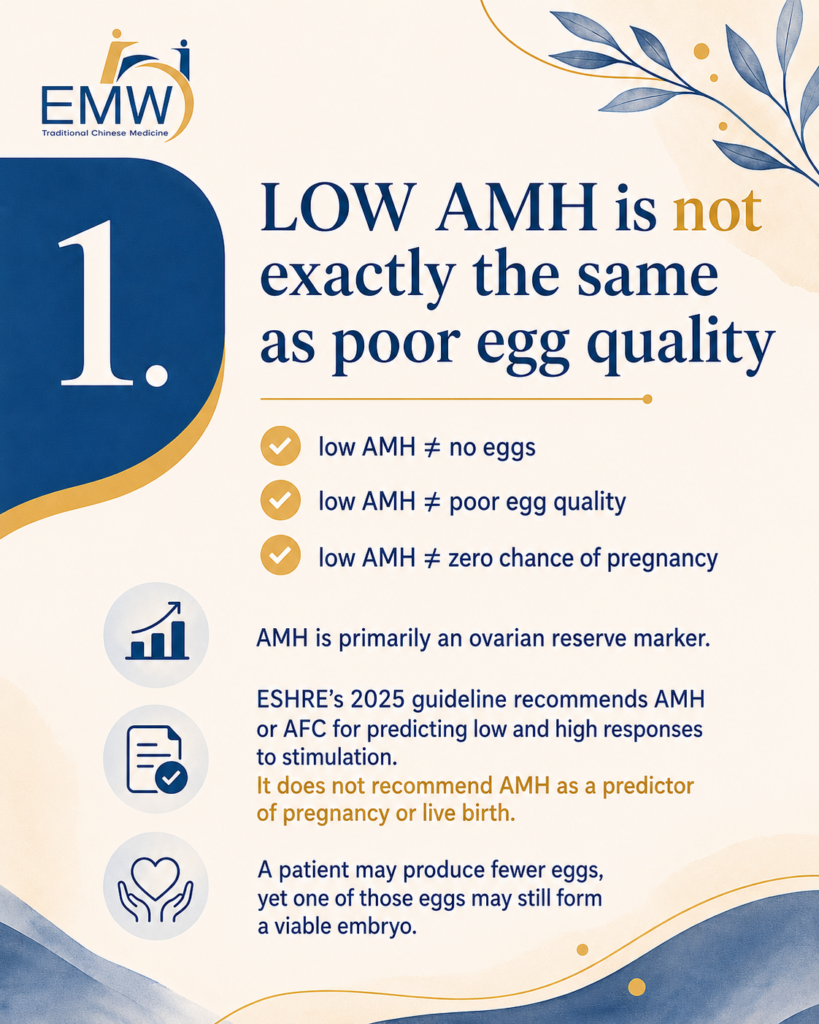 EMW
Traditional Chinese Medicine

1.

LOW AMH is not exactly the same as poor egg quality

low AMH $\neq$ no eggs

low AMH $\neq$ poor egg quality

low AMH $\neq$ zero chance of pregnancy

AMH is primarily an ovarian reserve marker.

ESHRE's 2025 guideline recommends AMH or AFC for predicting low and high responses to stimulation.
It does not recommend AMH as a predictor of pregnancy or live birth.

A patient may produce fewer eggs, yet one of those eggs may still form a viable embryo.